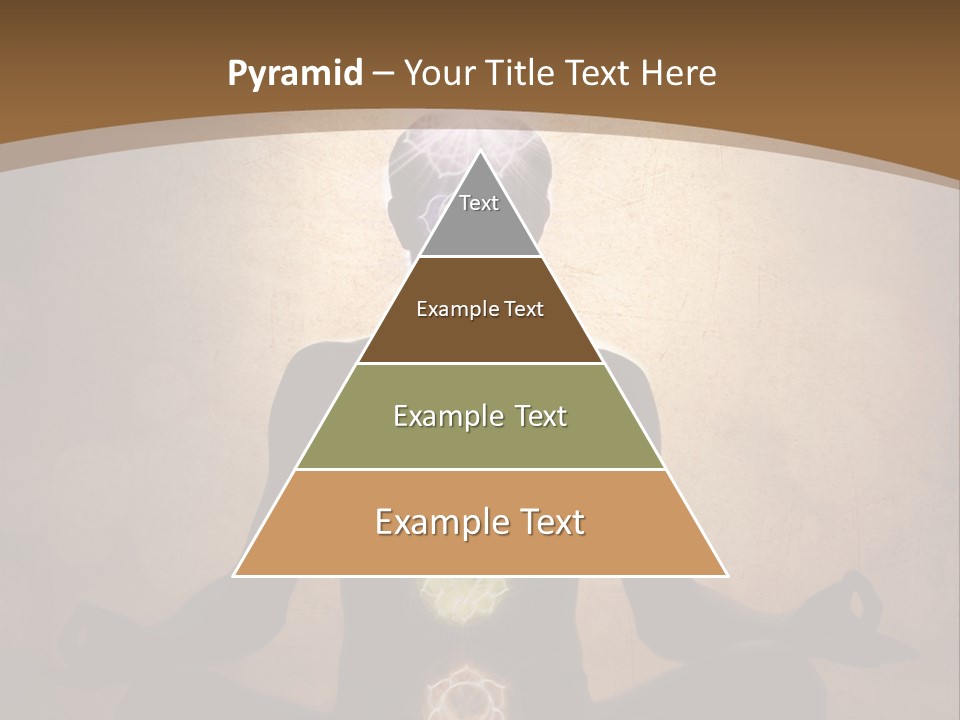 Pyramid – Your Title Text Here

Text

Example Text

Example Text

Example Text